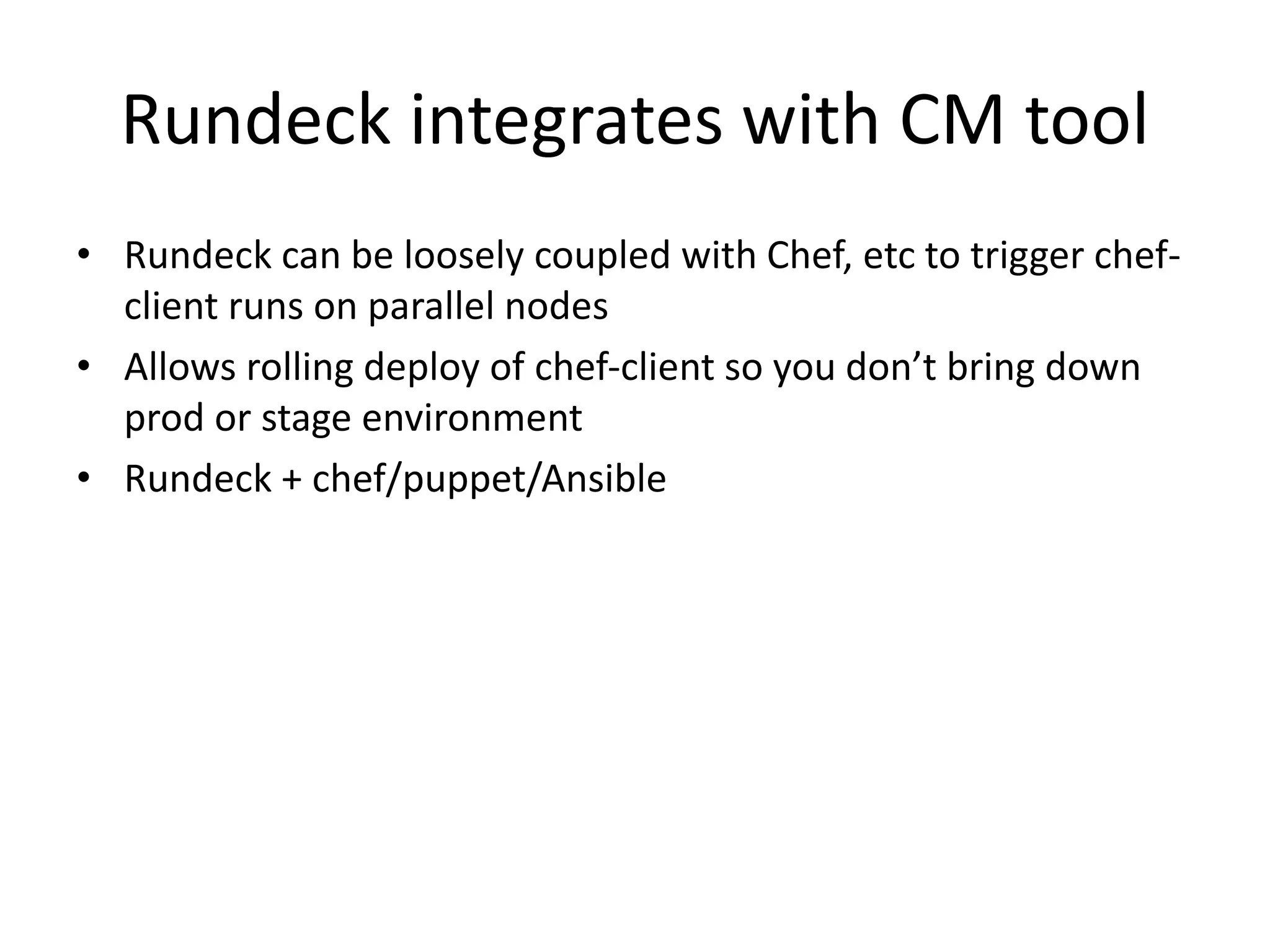 Rundeck integrates with CM tool

• Rundeck can be loosely coupled with Chef, etc to trigger chef-client runs on parallel nodes
• Allows rolling deploy of chef-client so you don’t bring down prod or stage environment
• Rundeck + chef/puppet/Ansible